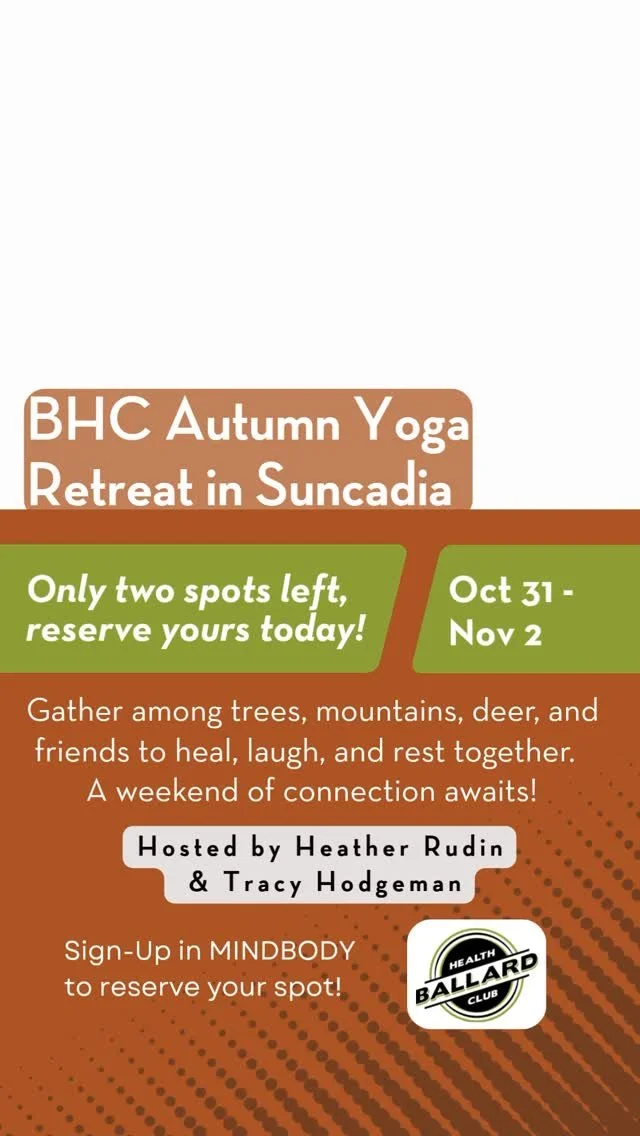 BHC Autumn Yoga Retreat in Suncadia

Only two spots left, reserve yours today!

Oct 31 - Nov 2

Gather among trees, mountains, deer, and friends to heal, laugh, and rest together. A weekend of connection awaits!

Hosted by Heather Rudin & Tracy Hodgeman

Sign-Up in MINDBODY to reserve your spot!

HEALTH
BALLARD
CLUB